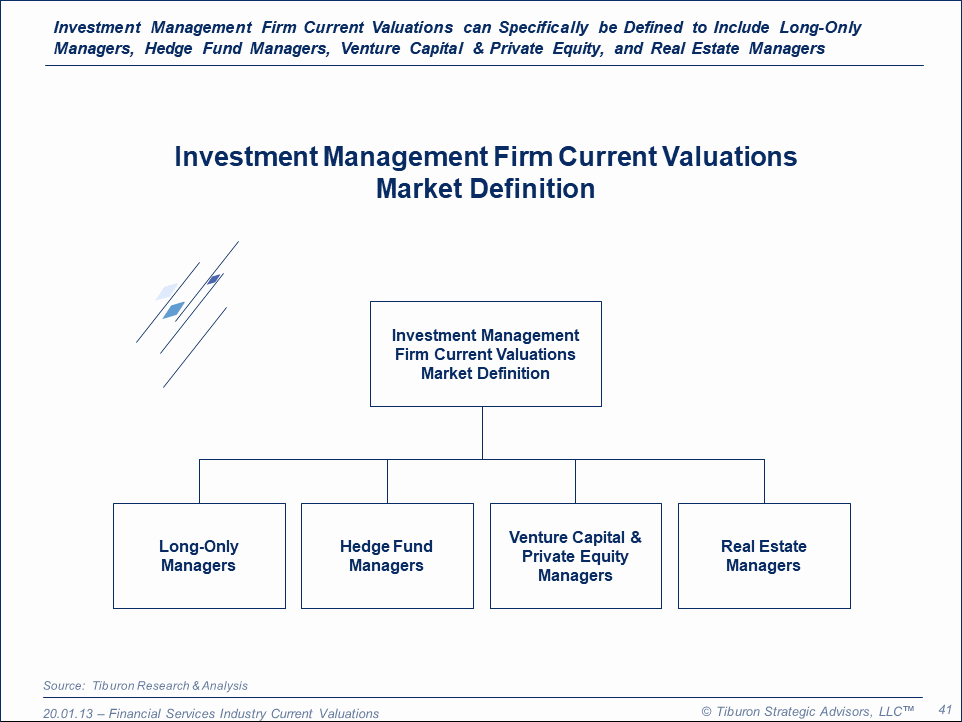 Investment Management Firm Current Valuations can Specifically be Defined to Include Long-Only Managers, Hedge Fund Managers, Venture Capital & Private Equity, and Real Estate Managers

Investment Management Firm Current Valuations
Market Definition

Investment Management Firm Current Valuations Market Definition

Long-Only Managers

Hedge Fund Managers

Venture Capital & Private Equity Managers

Real Estate Managers

Source: Tiburon Research & Analysis

20.01.13 – Financial Services Industry Current Valuations

© Tiburon Strategic Advisors, LLC™

41